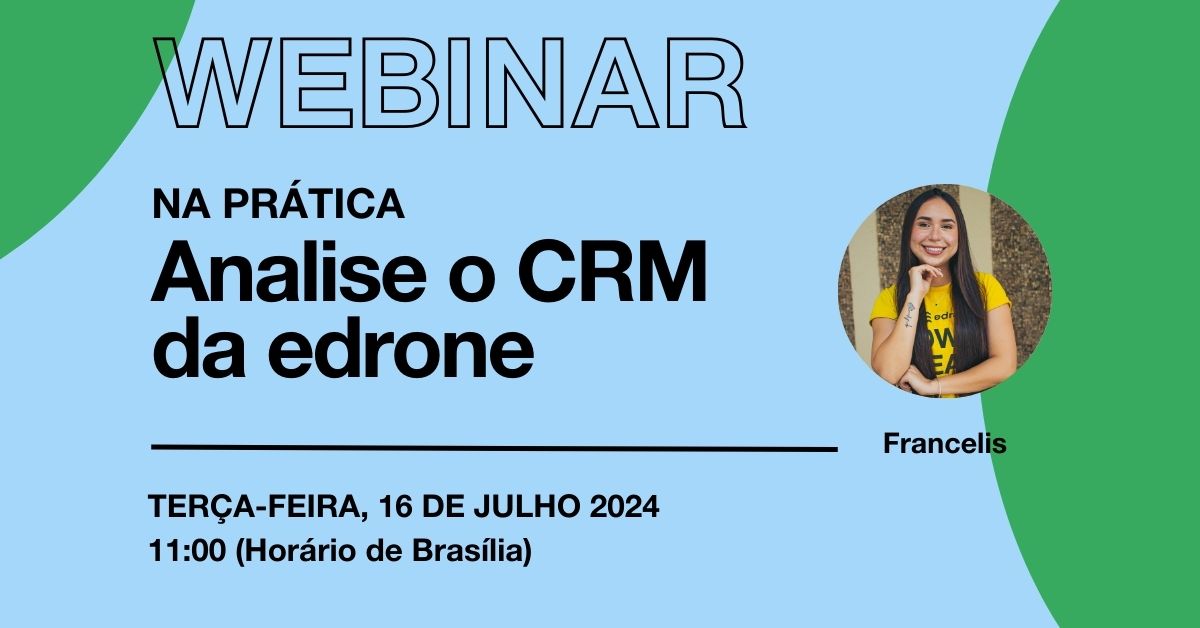 WEBINAR

NA PRÁTICA

Analise o CRM da edrone

Francelis

TERÇA-FEIRA, 16 DE JULHO 2024
11:00 (Horário de Brasília)